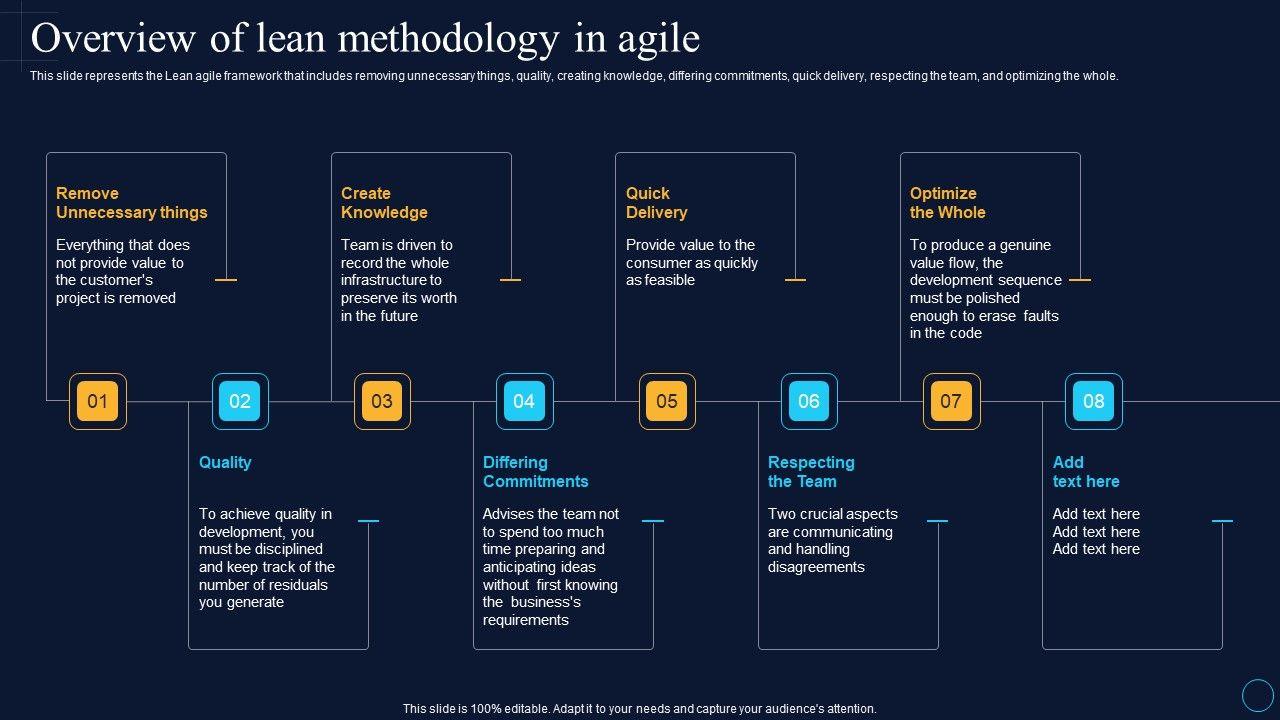 Overview of lean methodology in agile

This slide represents the Lean agile framework that includes removing unnecessary things, quality, creating knowledge, differing commitments, quick delivery, respecting the team, and optimizing the whole.

Remove Unnecessary things

Everything that does not provide value to the customer's project is removed

Create Knowledge

Team is driven to record the whole infrastructure to preserve its worth in the future

Quick Delivery

Provide value to the consumer as quickly as feasible

Optimize the Whole

To produce a genuine value flow, the development sequence must be polished enough to erase faults in the code

01

02

03

04

05

06

07

08

Quality

To achieve quality in development, you must be disciplined and keep track of the number of residuals you generate

Differing Commitments

Advises the team not to spend too much time preparing and anticipating ideas without first knowing the business's requirements

Respecting the Team

Two crucial aspects are communicating and handling disagreements

Add text here

Add text here
Add text here
Add text here

This slide is 100% editable. Adapt it to your needs and capture your audience's attention.